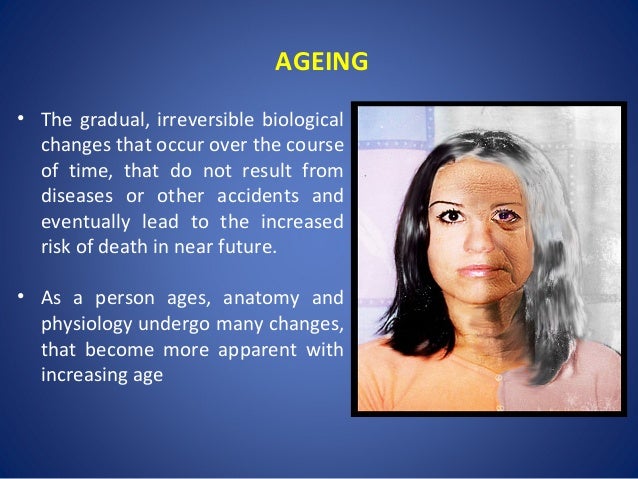 AGEING

• The gradual, irreversible biological changes that occur over the course of time, that do not result from diseases or other accidents and eventually lead to the increased risk of death in near future.

• As a person ages, anatomy and physiology undergo many changes, that become more apparent with increasing age